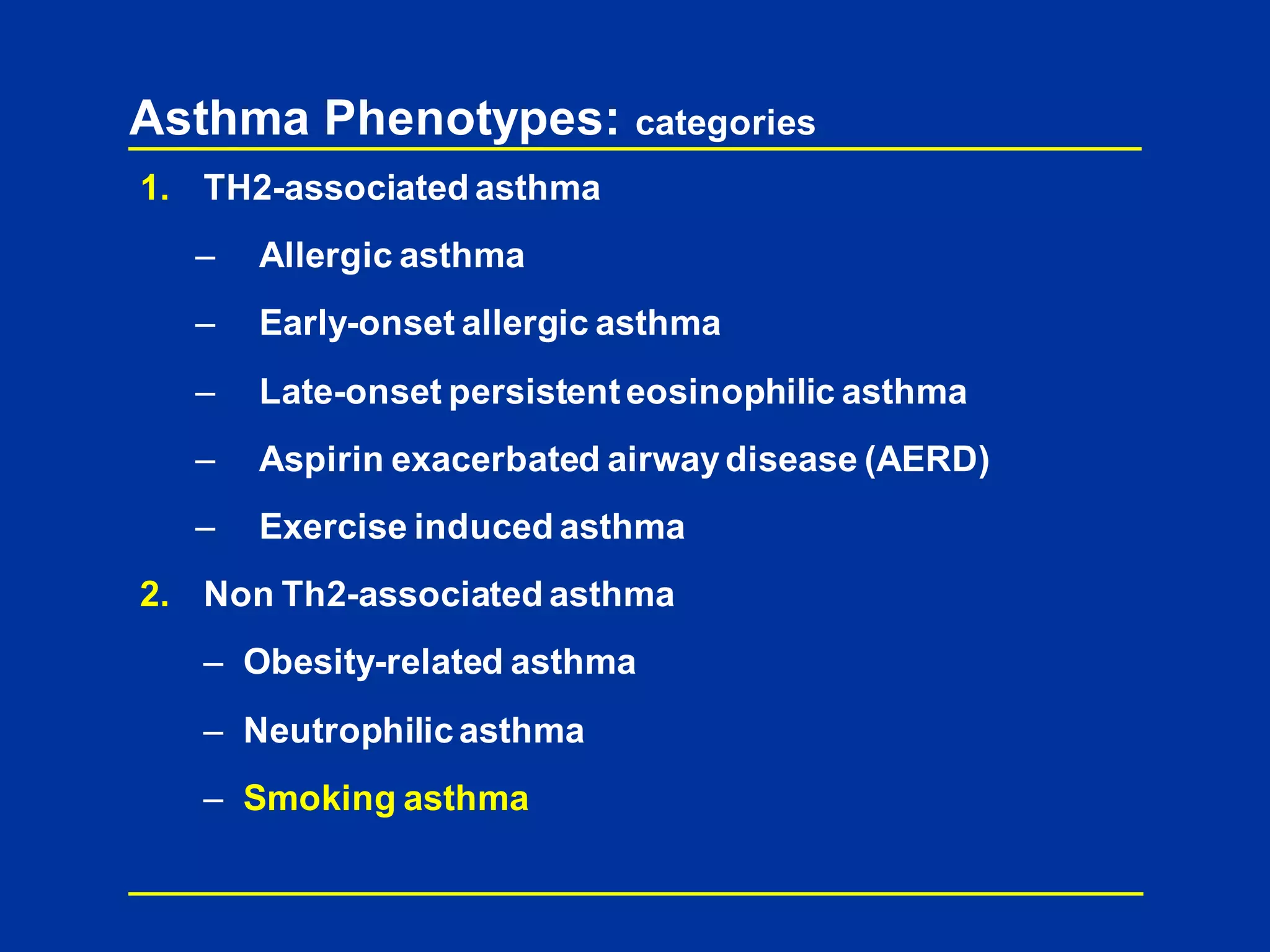 Asthma Phenotypes: categories

1. TH2-associated asthma

– Allergic asthma

– Early-onset allergic asthma

– Late-onset persistent eosinophilic asthma

– Aspirin exacerbated airway disease (AERD)

– Exercise induced asthma

2. Non Th2-associated asthma

– Obesity-related asthma

– Neutrophilic asthma

– Smoking asthma